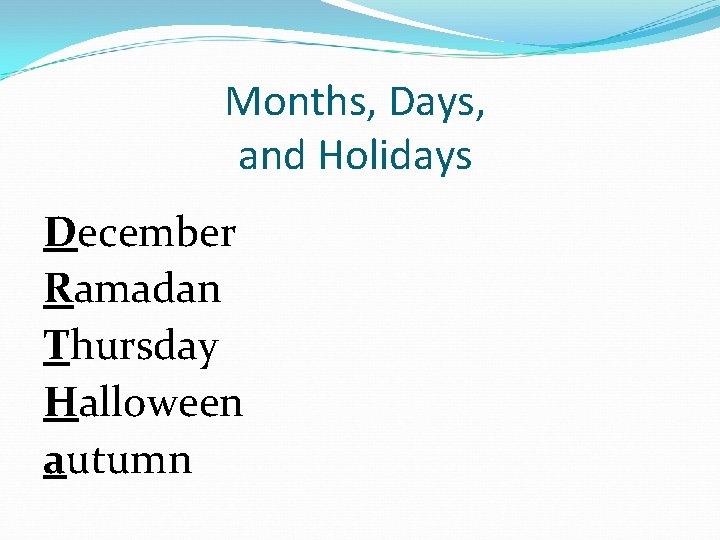 Months, Days, and Holidays

December
Ramadan
Thursday
Halloween
autumn